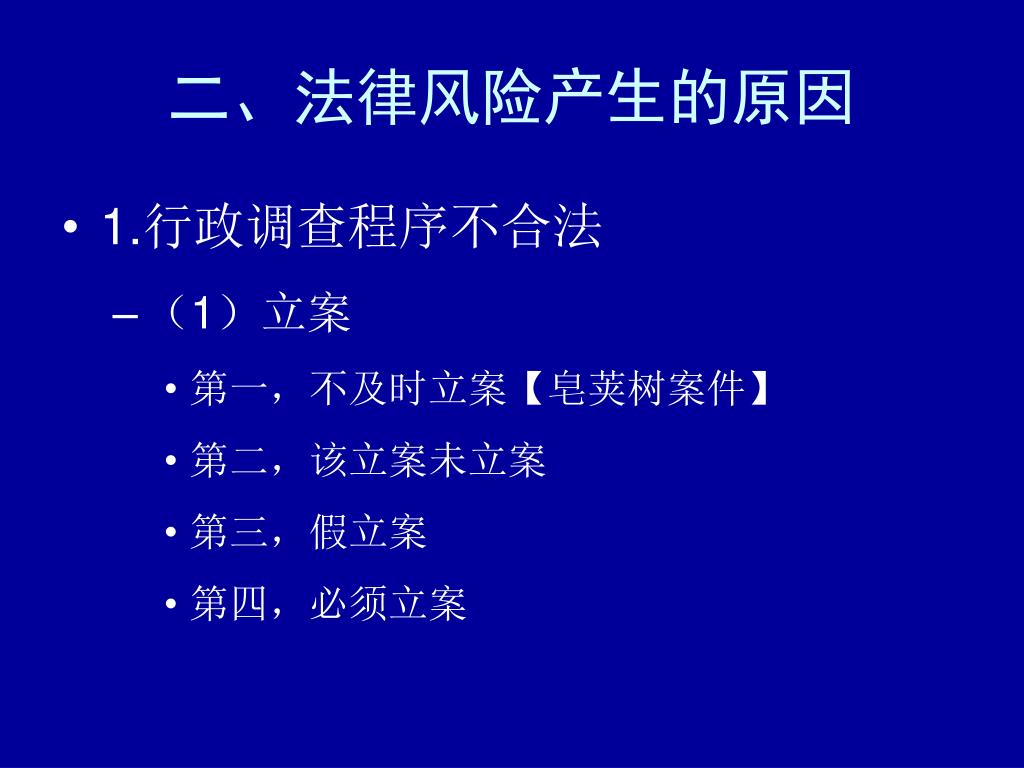 二、法律风险产生的原因

• 1.行政调查程序不合法

– （1）立案

• 第一，不及时立案【皂荚树案件】

• 第二，该立案未立案

• 第三，假立案

• 第四，必须立案